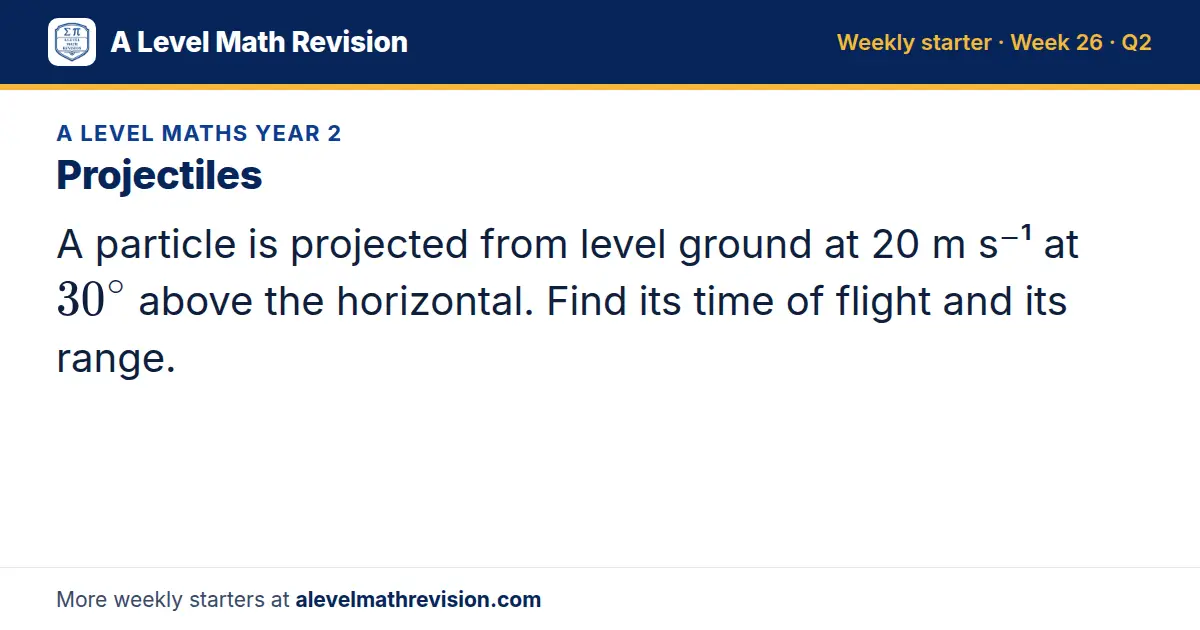 A Level Math Revision

Weekly starter · Week 26 · Q2

A LEVEL MATHS YEAR 2

Projectiles

A particle is projected from level ground at 20 m s⁻¹ at $30^\circ$ above the horizontal. Find its time of flight and its range.

More weekly starters at alevelmathrevision.com